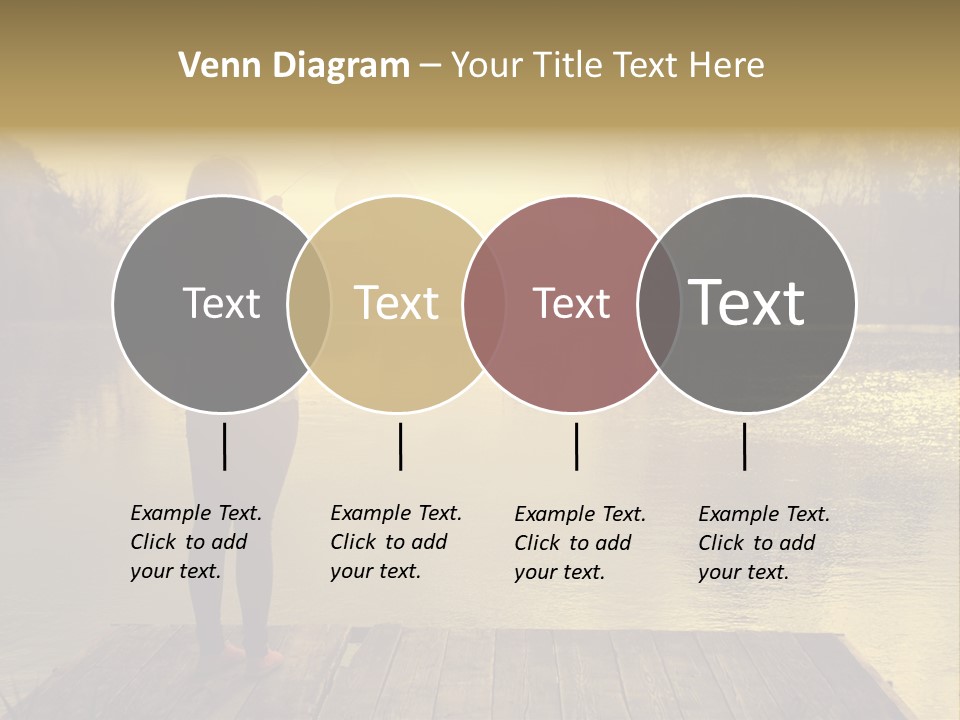 Venn Diagram – Your Title Text Here

Text

Text

Text

Text

Example Text. Click to add your text.

Example Text. Click to add your text.

Example Text. Click to add your text.

Example Text. Click to add your text.